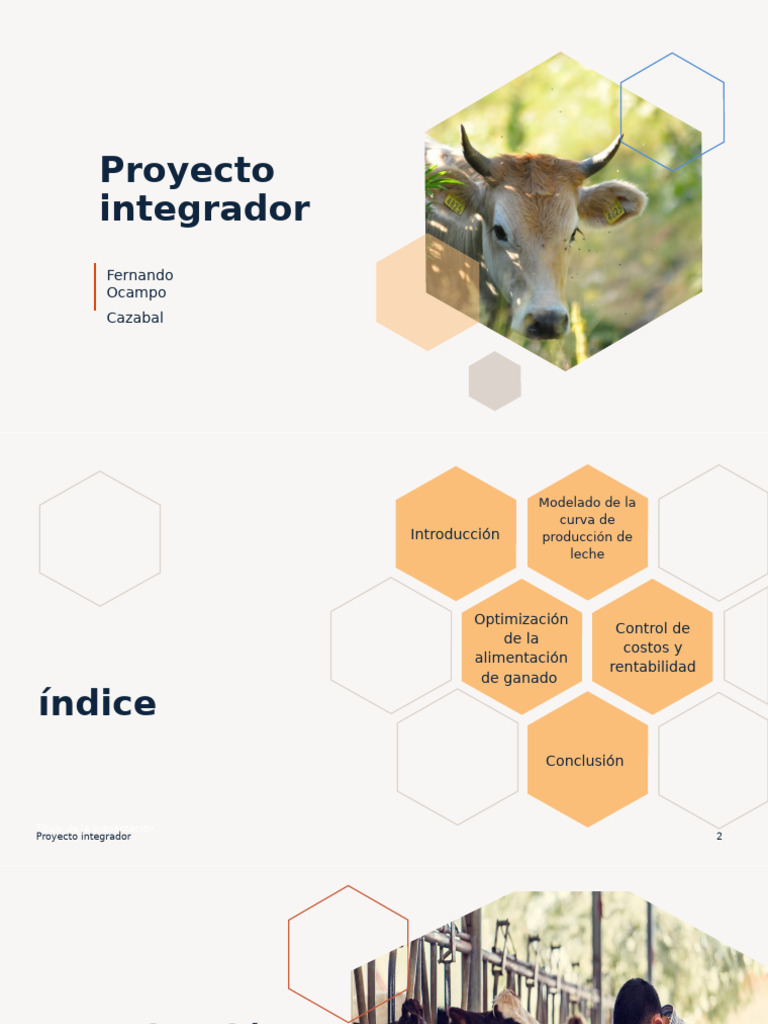 Proyecto integrador

Fernando Ocampo
Cazabal

índice

Introducción

Modelado de la curva de producción de leche

Optimización de la alimentación de ganado

Control de costos y rentabilidad

Conclusión

Proyecto integrador

2